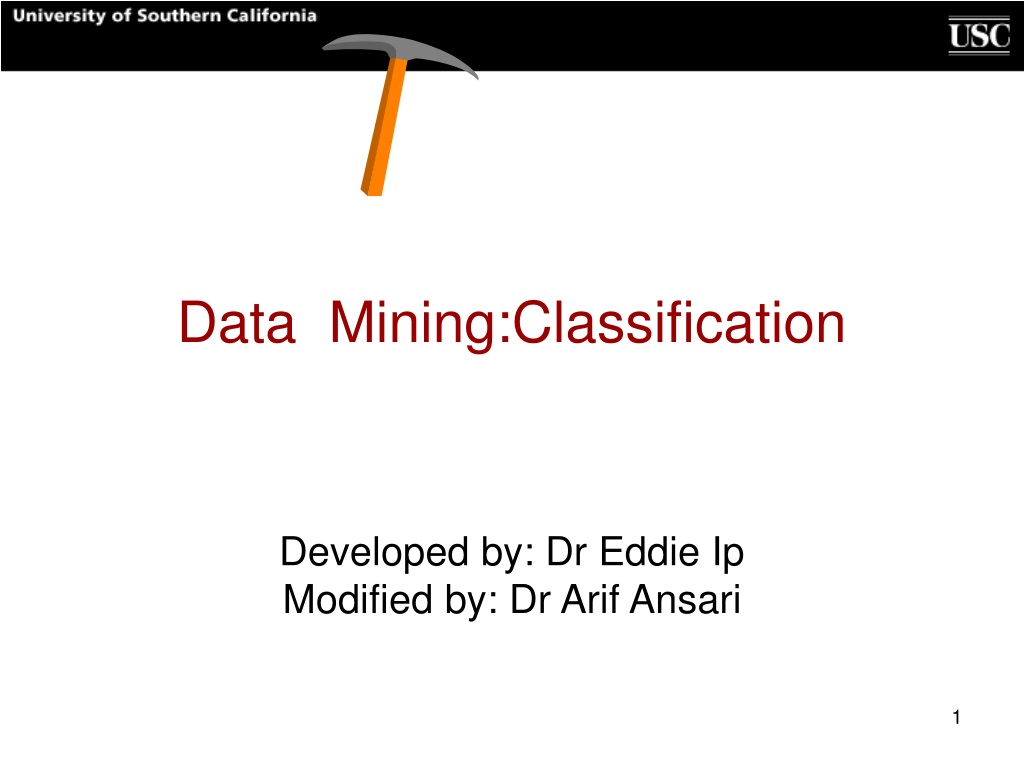 University of Southern California

USC

Data Mining:Classification

Developed by: Dr Eddie Ip
Modified by: Dr Arif Ansari

1